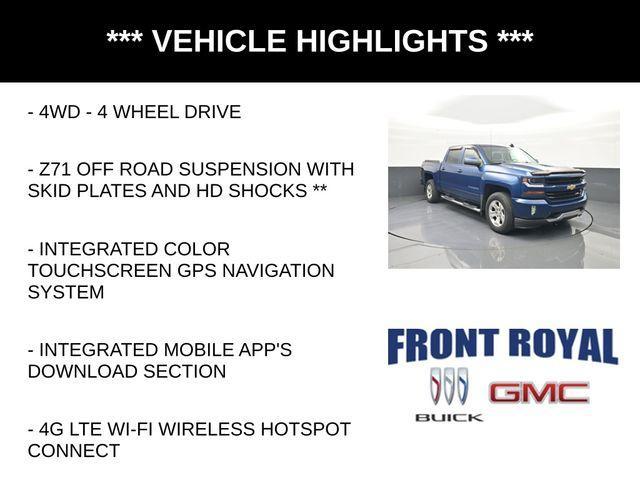 *** VEHICLE HIGHLIGHTS ***

- 4WD - 4 WHEEL DRIVE

- Z71 OFF ROAD SUSPENSION WITH SKID PLATES AND HD SHOCKS **

- INTEGRATED COLOR TOUCHSCREEN GPS NAVIGATION SYSTEM

- INTEGRATED MOBILE APP'S DOWNLOAD SECTION

- 4G LTE WI-FI WIRELESS HOTSPOT CONNECT

FRONT ROYAL

BUICK

GMC